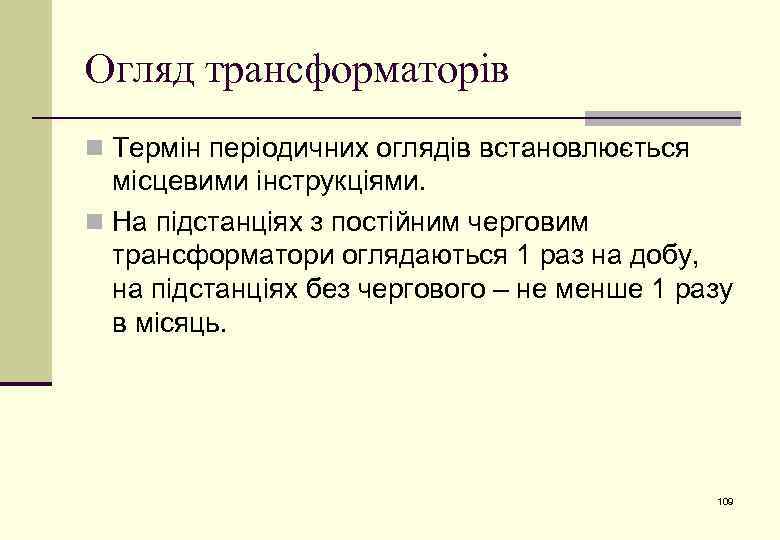 Огляд трансформаторів

Термін періодичних оглядів встановлюється місцевими інструкціями.

На підстанціях з постійним черговим трансформатори оглядаються 1 раз на добу, на підстанціях без чергового – не менше 1 разу в місяць.

109